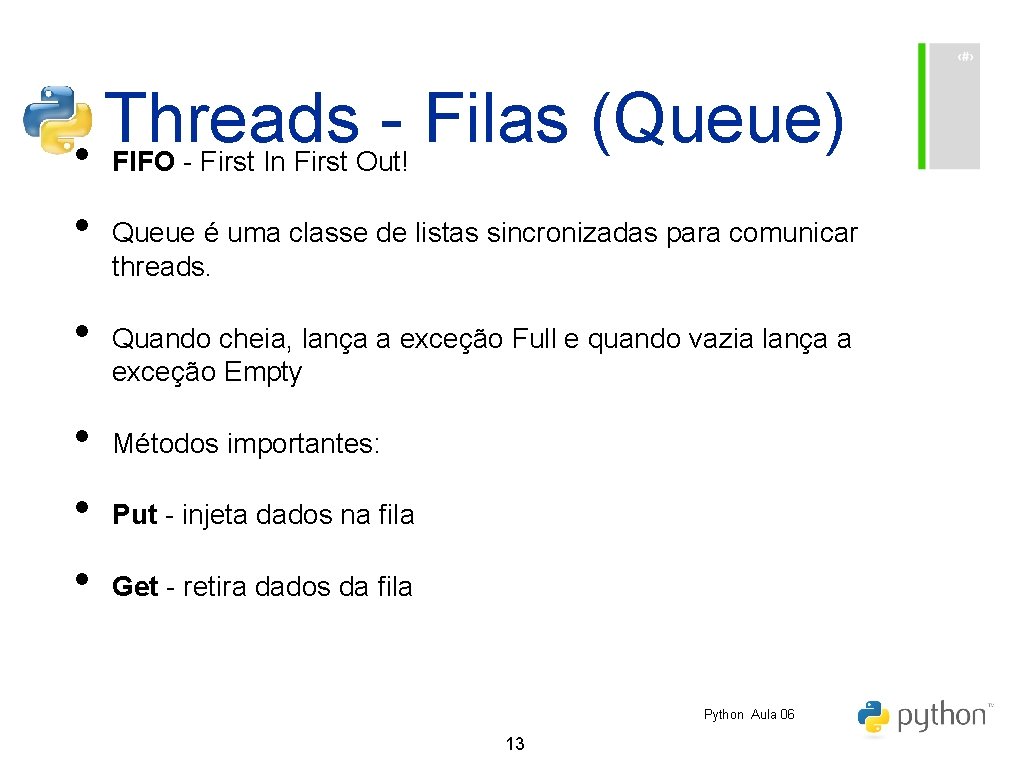 ‹#›

Threads - Filas (Queue)

• FIFO - First In First Out!

• Queue é uma classe de listas sincronizadas para comunicar threads.

• Quando cheia, lança a exceção Full e quando vazia lança a exceção Empty

• Métodos importantes:

• Put - injeta dados na fila

• Get - retira dados da fila

Python Aula 06

python™

13